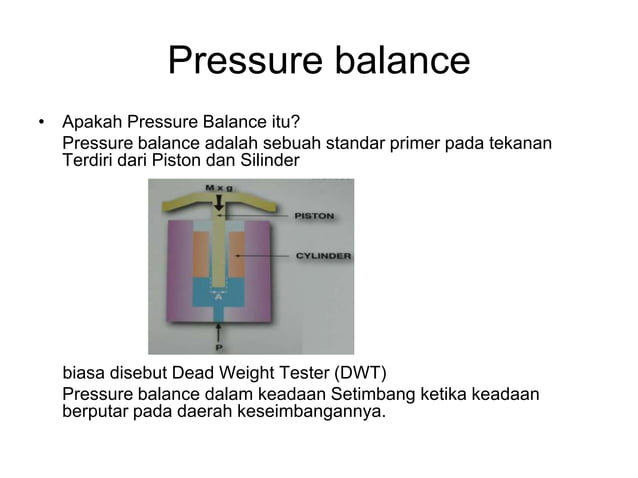 Pressure balance

• Apakah Pressure Balance itu?
Pressure balance adalah sebuah standar primer pada tekanan
Terdiri dari Piston dan Silinder

M x g
PISTON
CYLINDER
A
P

biasa disebut Dead Weight Tester (DWT)
Pressure balance dalam keadaan Setimbang ketika keadaan berputar pada daerah keseimbangannya.